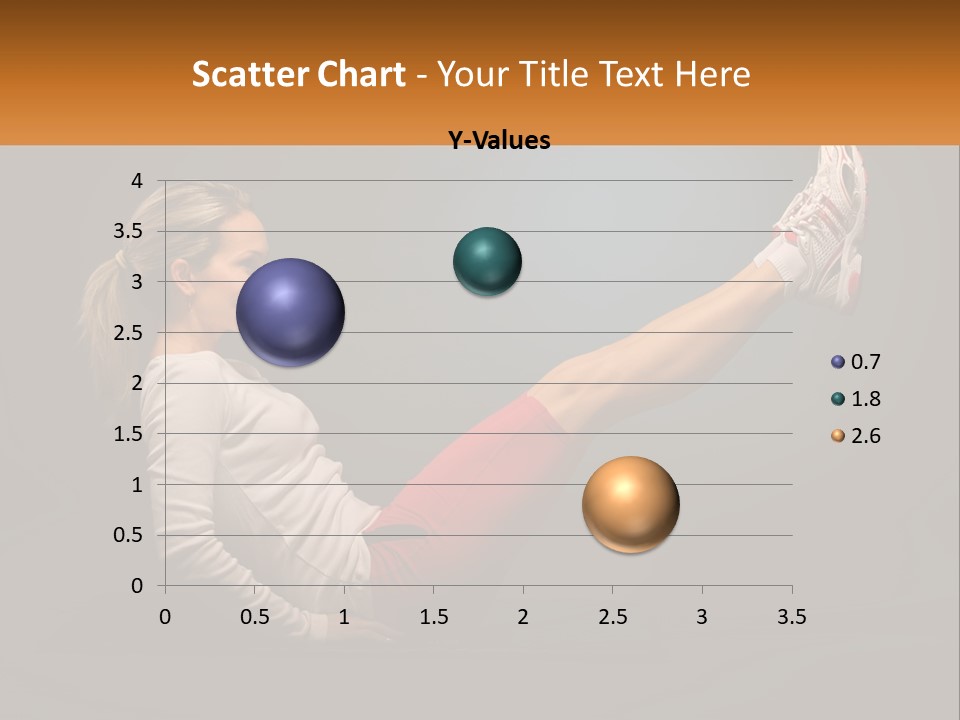 Scatter Chart - Your Title Text Here

Y-Values

4
3.5
3
2.5
2
1.5
1
0.5
0

0 0.5 1 1.5 2 2.5 3 3.5

0.7
1.8
2.6